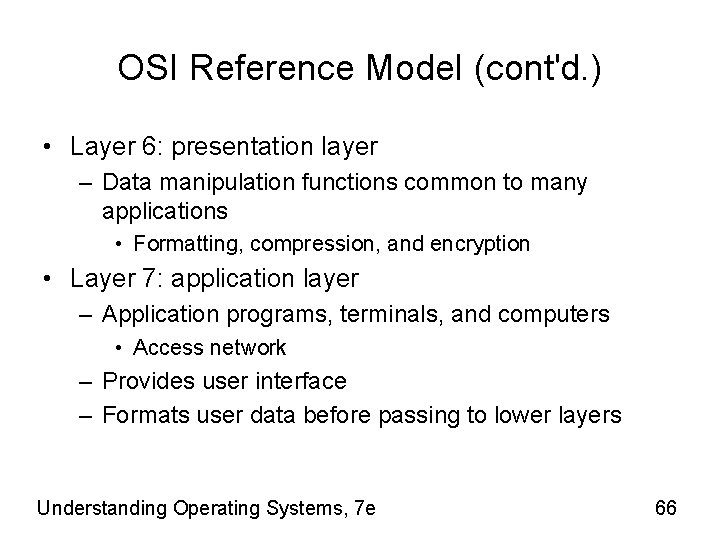 OSI Reference Model (cont'd.)

• Layer 6: presentation layer
– Data manipulation functions common to many applications
• Formatting, compression, and encryption
• Layer 7: application layer
– Application programs, terminals, and computers
• Access network
– Provides user interface
– Formats user data before passing to lower layers

Understanding Operating Systems, 7e

66